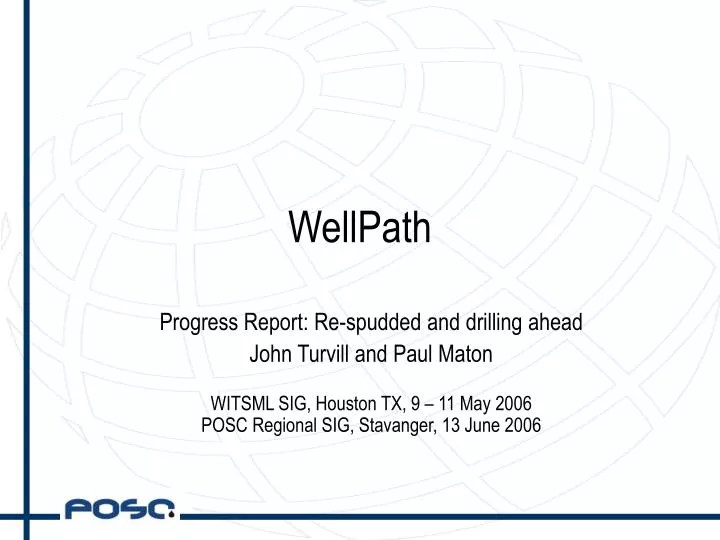 WellPath

Progress Report: Re-spudded and drilling ahead
John Turvill and Paul Maton

WITSML SIG, Houston TX, 9 – 11 May 2006
POSC Regional SIG, Stavanger, 13 June 2006

POSC